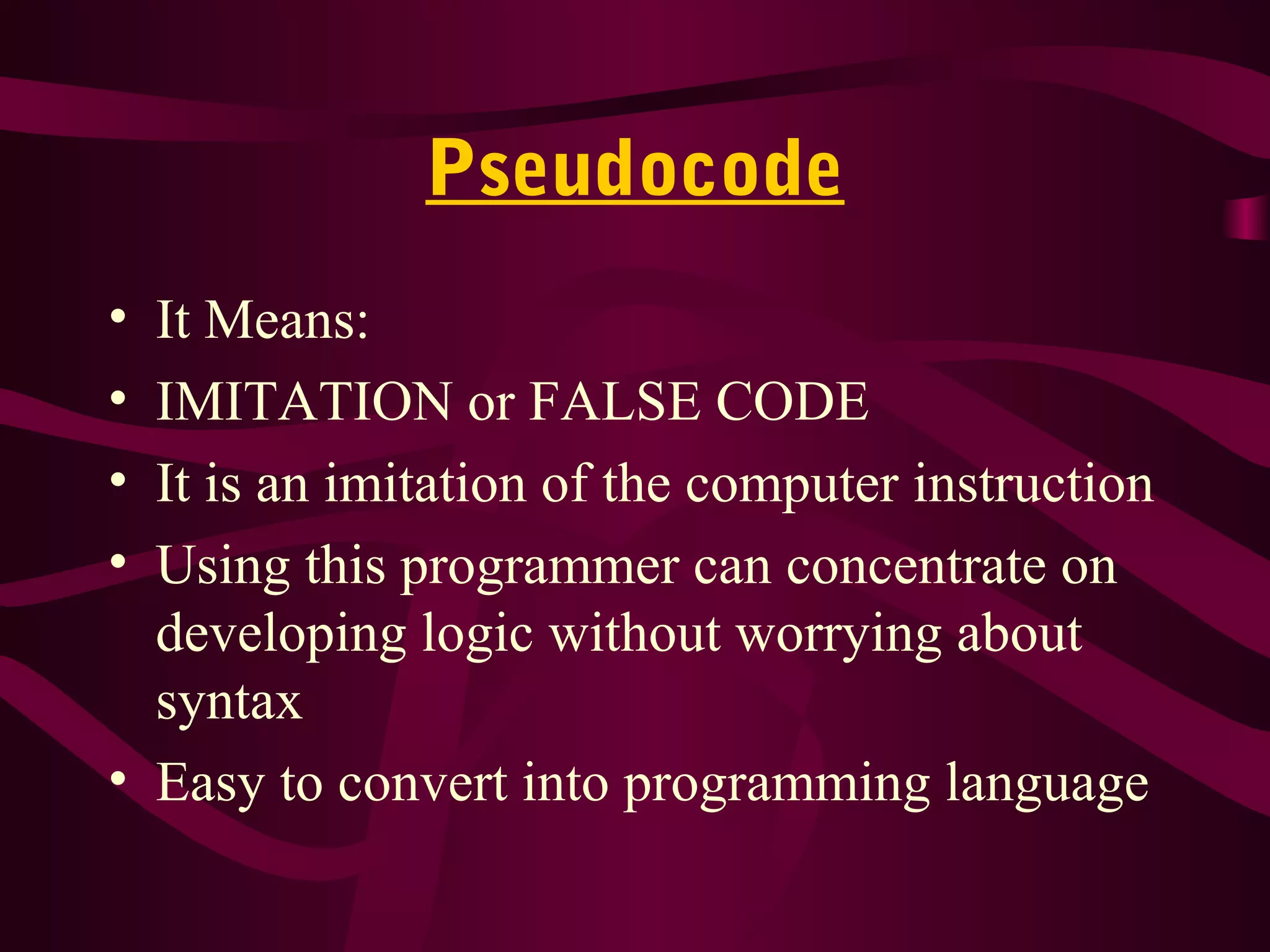 Pseudocode

• It Means:
• IMITATION or FALSE CODE
• It is an imitation of the computer instruction
• Using this programmer can concentrate on developing logic without worrying about syntax
• Easy to convert into programming language